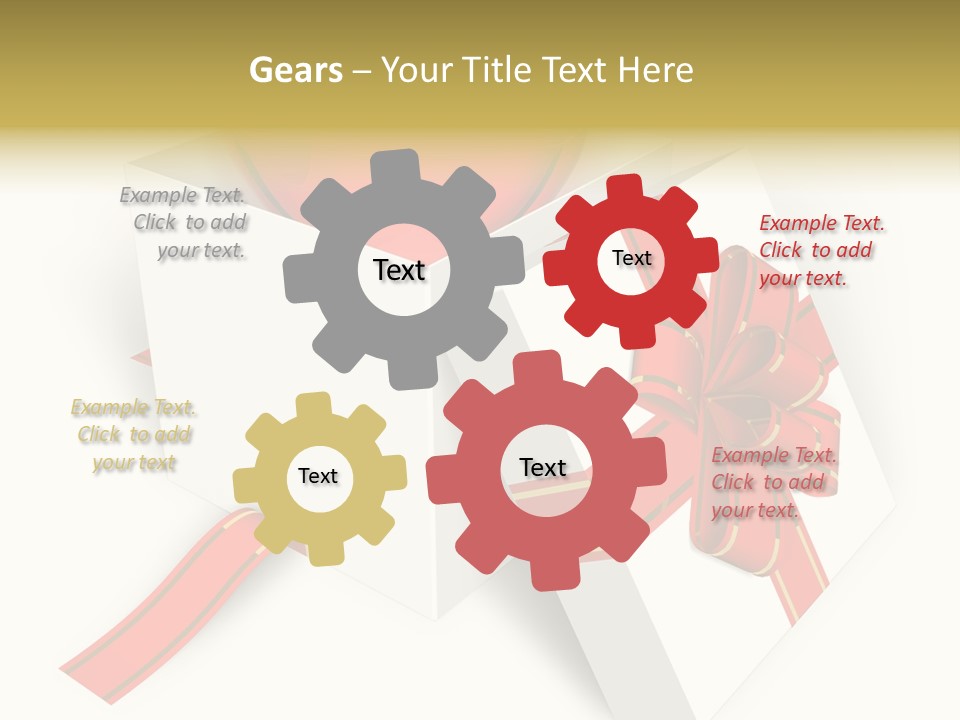 Gears – Your Title Text Here

Example Text. Click to add your text.

Text

Text

Example Text. Click to add your text.

Example Text. Click to add your text

Text

Text

Example Text. Click to add your text.